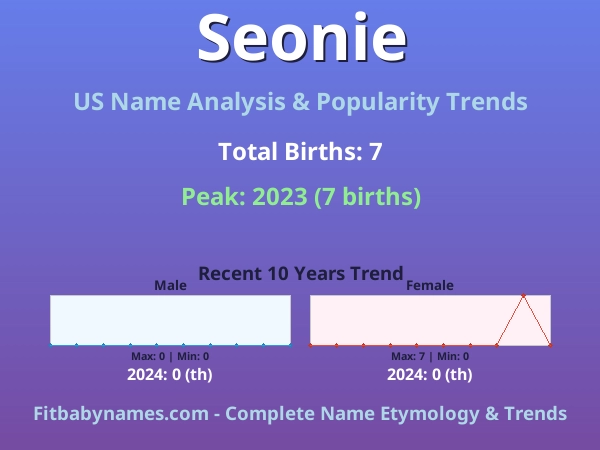 Seonie

US Name Analysis & Popularity Trends

Total Births: 7

Peak: 2023 (7 births)

Recent 10 Years Trend

Male

Max: 0 | Min: 0

2024: 0 (th)

Female

Max: 7 | Min: 0

2024: 0 (th)

Fitbabynames.com - Complete Name Etymology & Trends